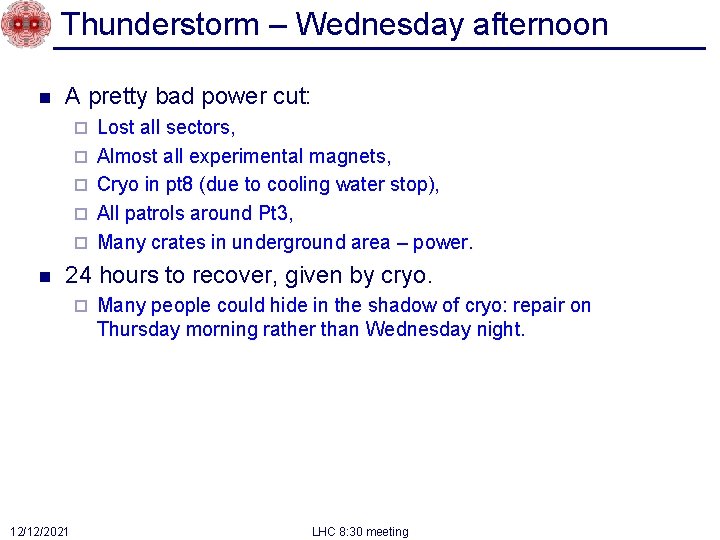 Thunderstorm – Wednesday afternoon

- A pretty bad power cut:
  - Lost all sectors,
  - Almost all experimental magnets,
  - Cryo in pt8 (due to cooling water stop),
  - All patrols around Pt3,
  - Many crates in underground area – power.
- 24 hours to recover, given by cryo.
  - Many people could hide in the shadow of cryo: repair on Thursday morning rather than Wednesday night.

12/12/2021

LHC 8:30 meeting